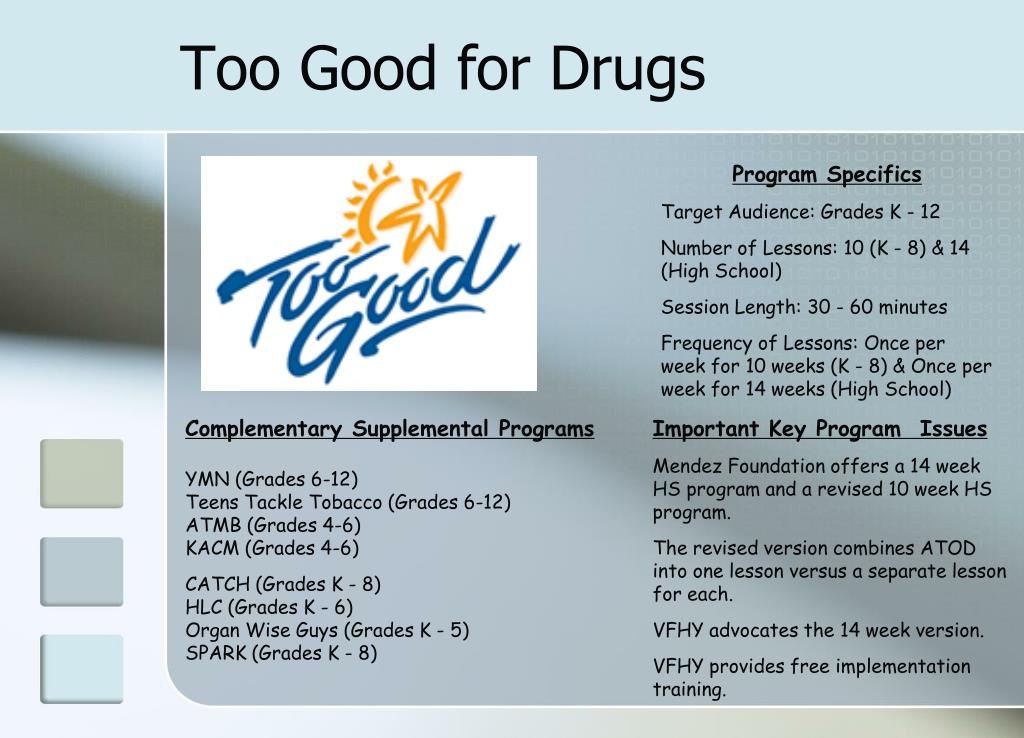 Too Good for Drugs

Too Good

Program Specifics

Target Audience: Grades K - 12

Number of Lessons: 10 (K - 8) & 14 (High School)

Session Length: 30 - 60 minutes

Frequency of Lessons: Once per week for 10 weeks (K - 8) & Once per week for 14 weeks (High School)

Complementary Supplemental Programs

YMN (Grades 6-12)
Teens Tackle Tobacco (Grades 6-12)
ATMB (Grades 4-6)
KACM (Grades 4-6)

CATCH (Grades K - 8)
HLC (Grades K - 6)
Organ Wise Guys (Grades K - 5)
SPARK (Grades K - 8)

Important Key Program Issues

Mendez Foundation offers a 14 week HS program and a revised 10 week HS program.

The revised version combines ATOD into one lesson versus a separate lesson for each.

VFHY advocates the 14 week version.

VFHY provides free implementation training.